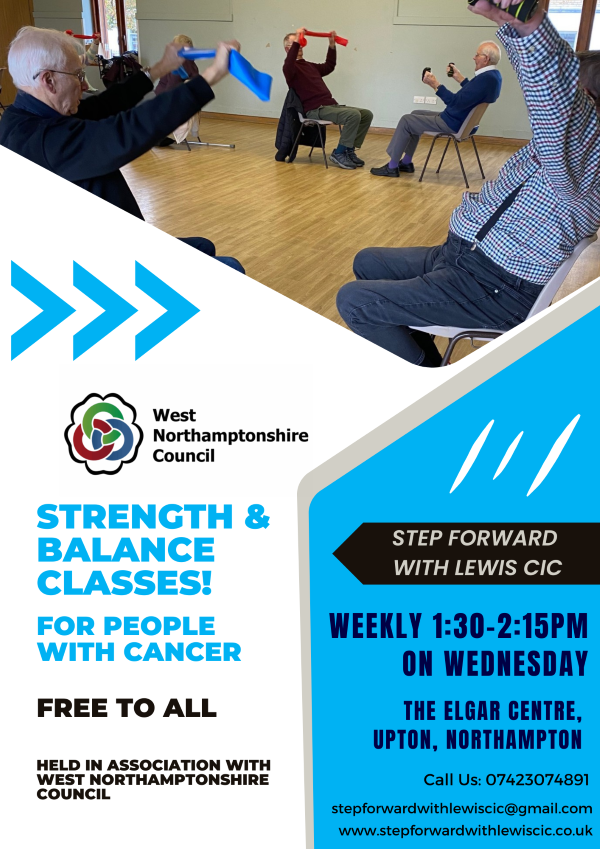 West Northamptonshire Council

STRENGTH & BALANCE CLASSES!

FOR PEOPLE WITH CANCER

FREE TO ALL

HELD IN ASSOCIATION WITH WEST NORTHAMPTONSHIRE COUNCIL

STEP FORWARD WITH LEWIS CIC

WEEKLY 1:30-2:15PM ON WEDNESDAY

THE ELGAR CENTRE, UPTON, NORTHAMPTON

Call Us: 07423074891

stepforwardwithlewiscic@gmail.com
www.stepforwardwithlewiscic.co.uk